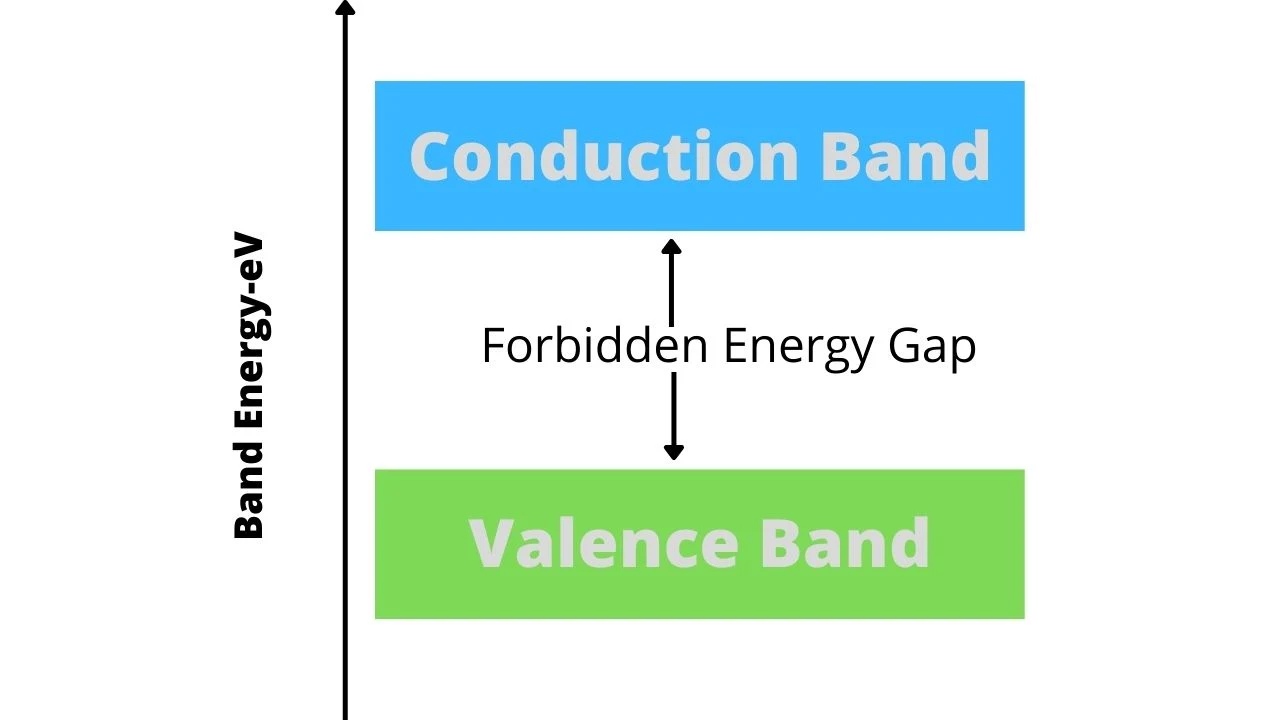 Band Energy-eV

Conduction Band

Forbidden Energy Gap

Valence Band